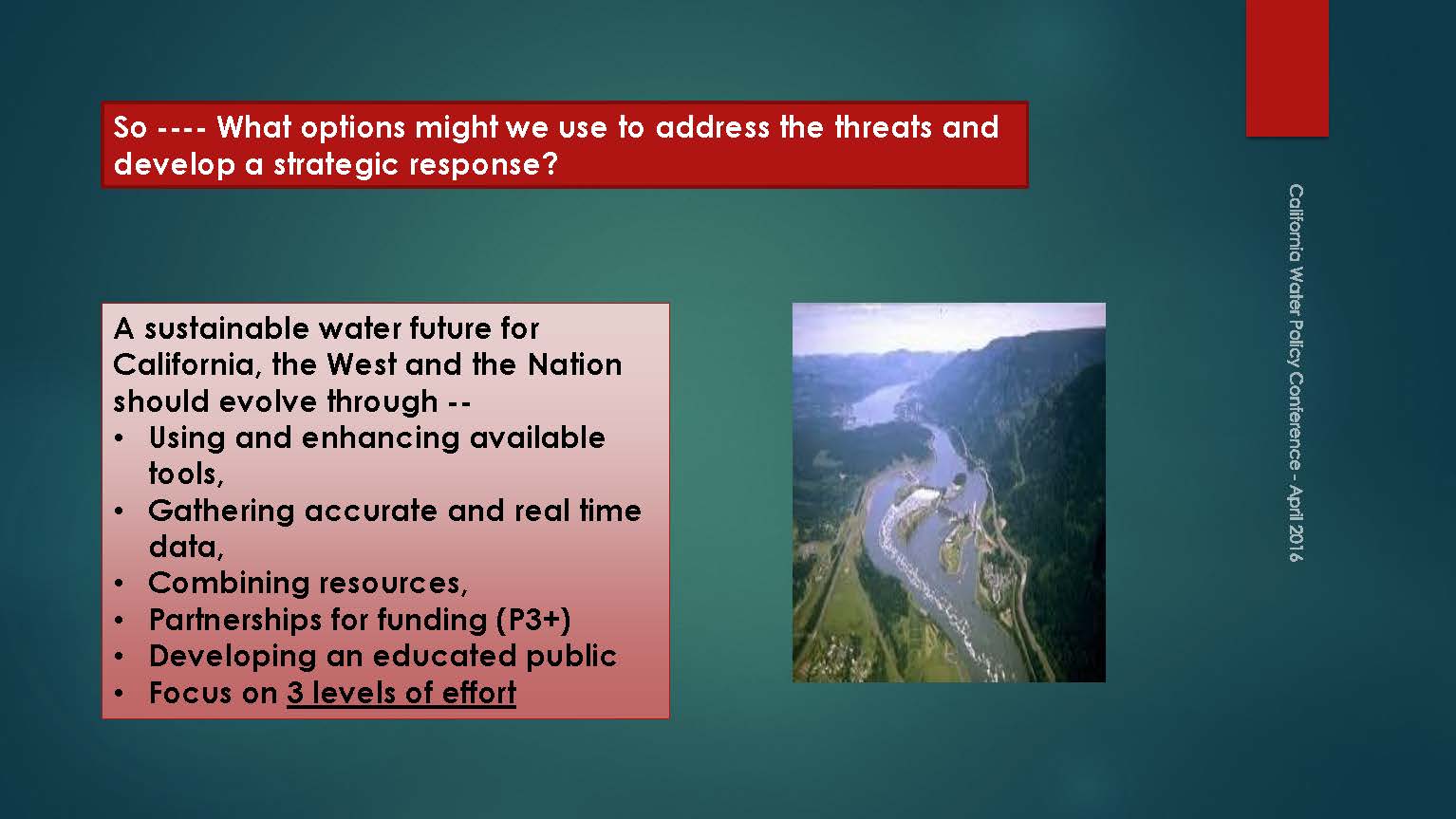 So ---- What options might we use to address the threats and develop a strategic response?

A sustainable water future for California, the West and the Nation should evolve through --
• Using and enhancing available tools,
• Gathering accurate and real time data,
• Combining resources,
• Partnerships for funding (P3+)
• Developing an educated public
• Focus on 3 levels of effort

California Water Policy Conference - April 2016